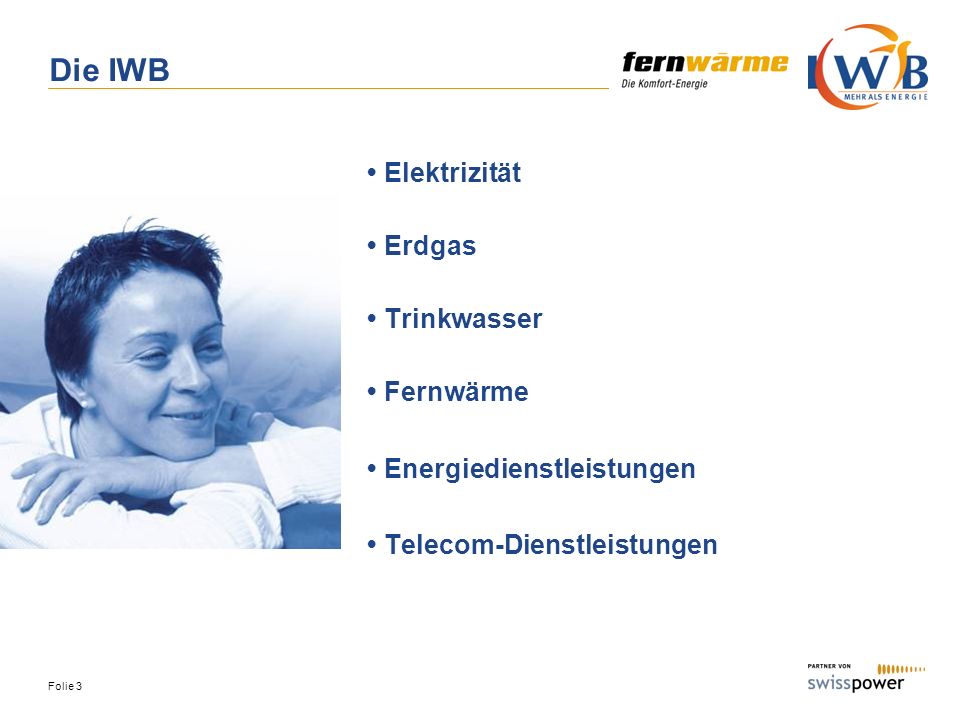 Die IWB

fernwärme
Die Komfort-Energie

IWB
MEHR ALS ENERGIE

• Elektrizität

• Erdgas

• Trinkwasser

• Fernwärme

• Energiedienstleistungen

• Telecom-Dienstleistungen

Folie 3

PARTNER VON
swisspower